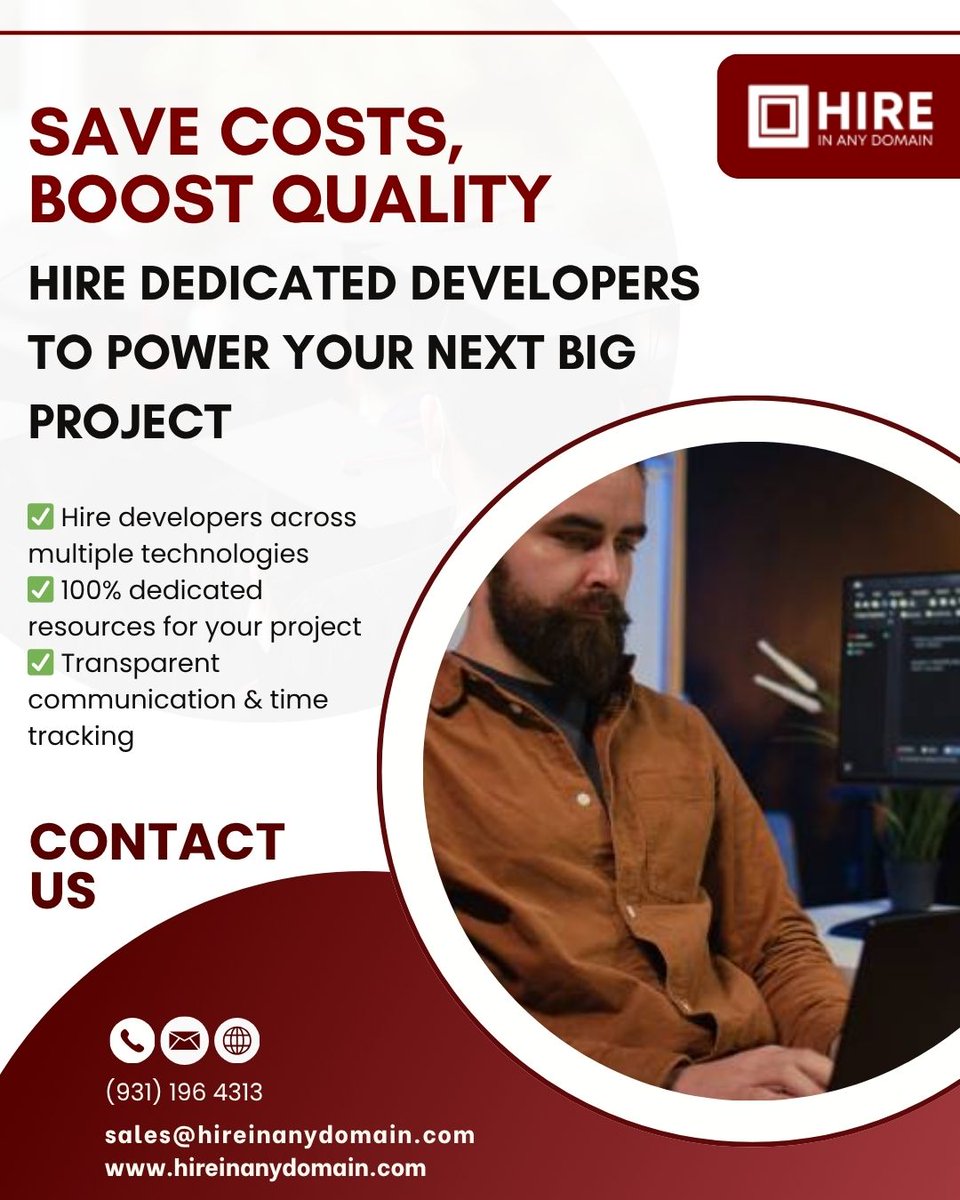 HIRE
IN ANY DOMAIN

SAVE COSTS, BOOST QUALITY

HIRE DEDICATED DEVELOPERS TO POWER YOUR NEXT BIG PROJECT

✅ Hire developers across multiple technologies
✅ 100% dedicated resources for your project
✅ Transparent communication & time tracking

CONTACT US

(931) 196 4313
sales@hireinanydomain.com
www.hireinanydomain.com